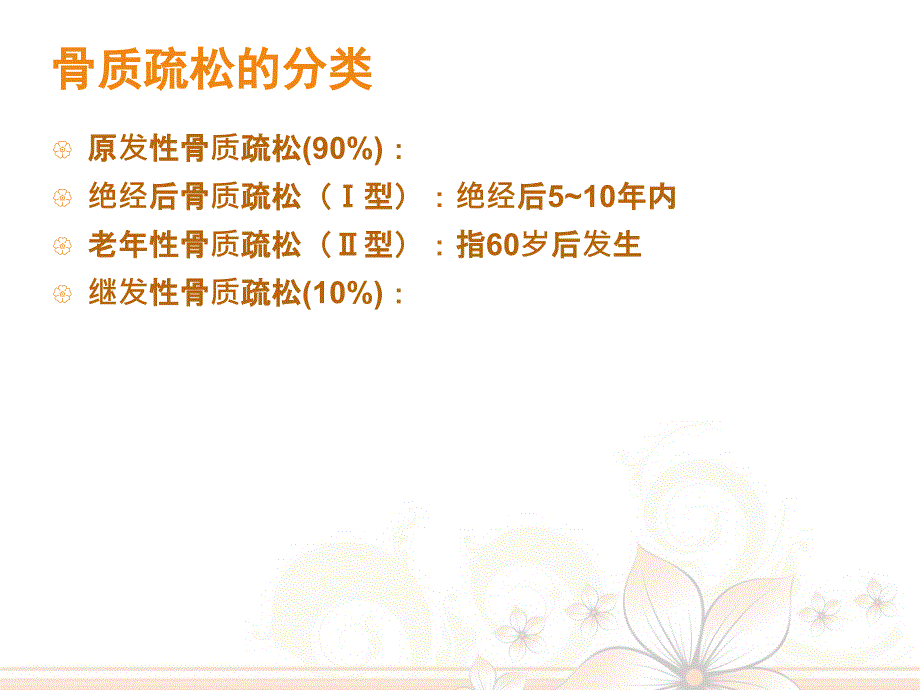 骨质疏松的分类

原发性骨质疏松(90%)：

绝经后骨质疏松（Ⅰ型）：绝经后5~10年内

老年性骨质疏松（Ⅱ型）：指60岁后发生

继发性骨质疏松(10%)：